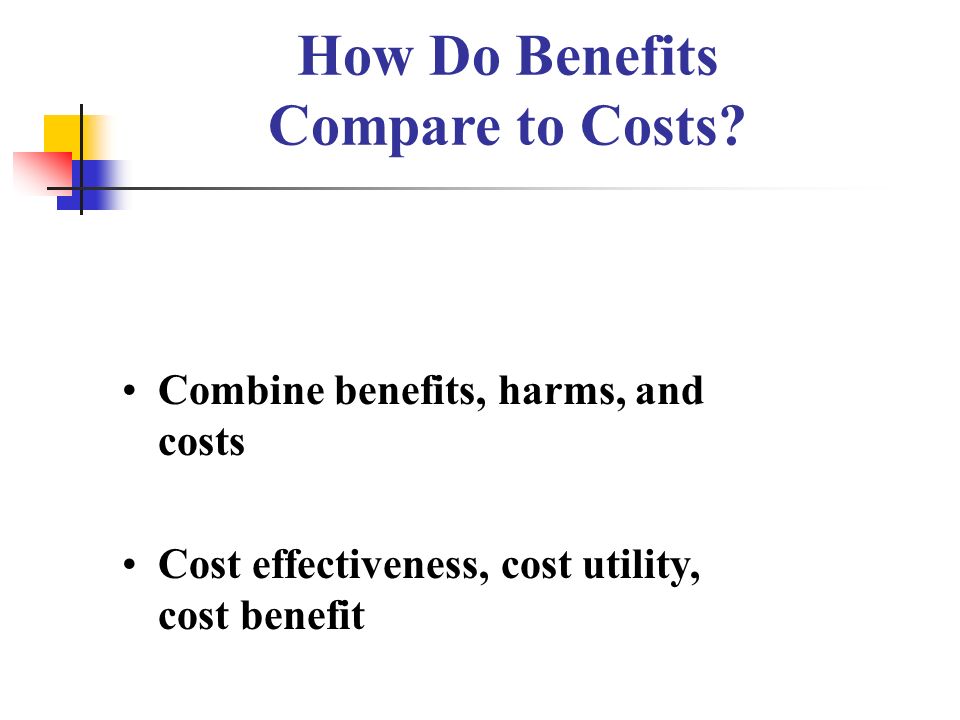 How Do Benefits Compare to Costs?

• Combine benefits, harms, and costs

• Cost effectiveness, cost utility, cost benefit